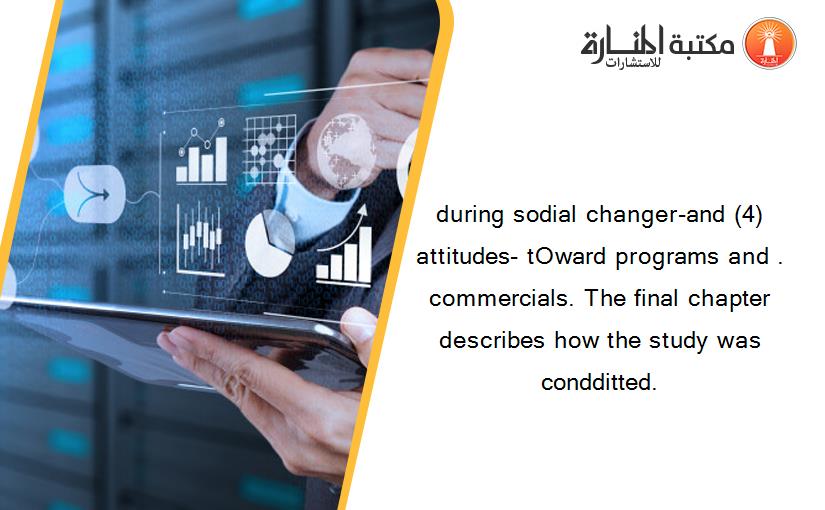 مكتبة المنارة للاستشارات

during sodial changer-and (4) attitudes- tOward programs and . commercials. The final chapter describes how the study was condditted.